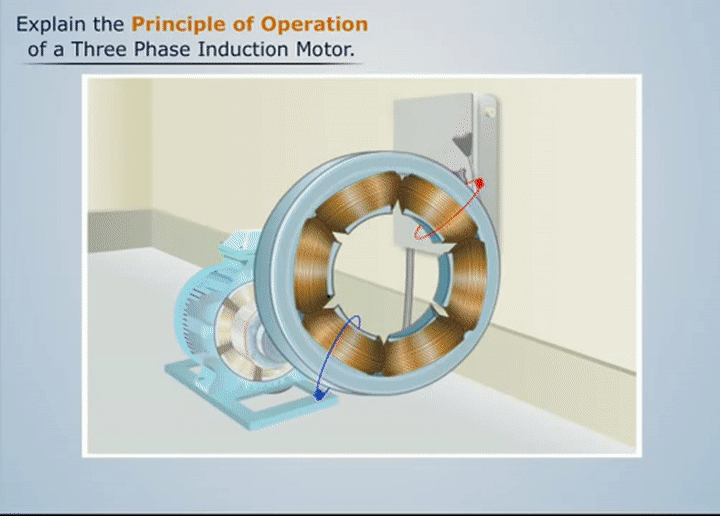 Explain the Principle of Operation of a Three Phase Induction Motor.